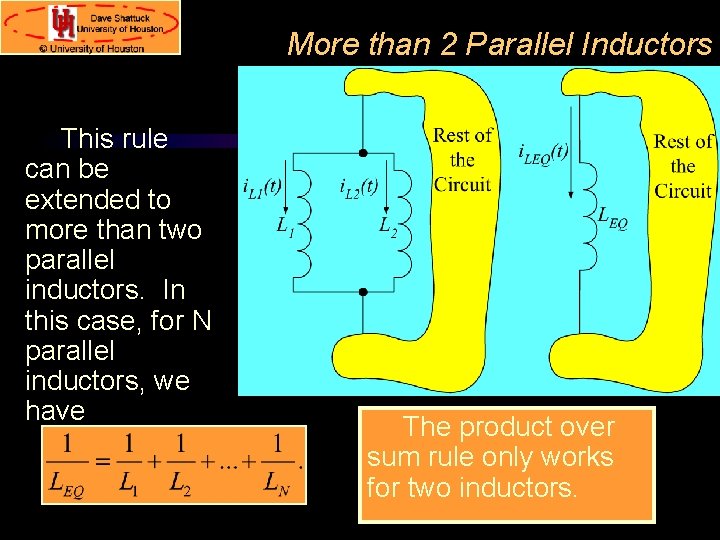 Dave Shattuck
University of Houston
© University of Houston

More than 2 Parallel Inductors

This rule can be extended to more than two parallel inductors. In this case, for N parallel inductors, we have

$\frac{1}{L_{EQ}} = \frac{1}{L_1} + \frac{1}{L_2} + ... + \frac{1}{L_N}.$

$i_{L1}(t)$
$L_1$
$i_{L2}(t)$
$L_2$
Rest of the Circuit

$i_{LEQ}(t)$
$L_{EQ}$
Rest of the Circuit

The product over sum rule only works for two inductors.